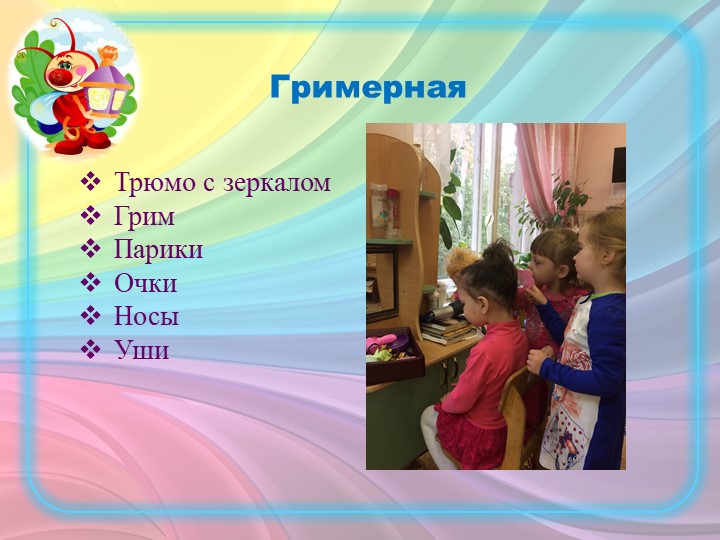 Гримерная

❖ Трюмо с зеркалом
❖ Грим
❖ Парики
❖ Очки
❖ Носы
❖ Уши